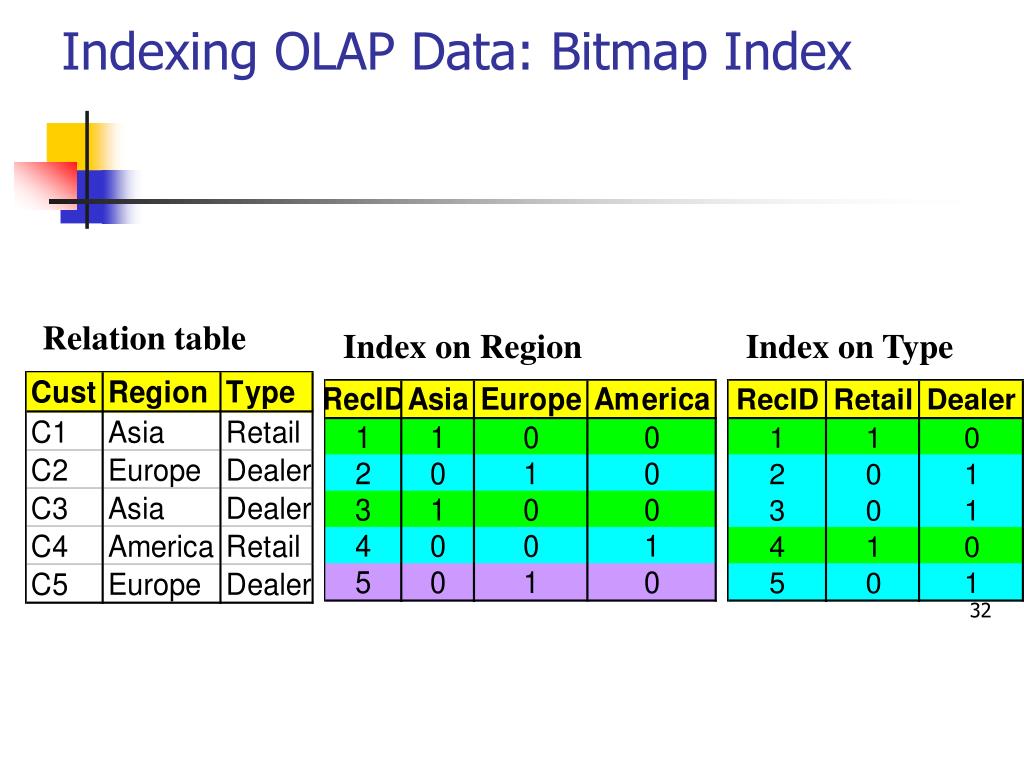 Indexing OLAP Data: Bitmap Index

Relation table

| Cust | Region | Type |
|---|---|---|
| C1 | Asia | Retail |
| C2 | Europe | Dealer |
| C3 | Asia | Dealer |
| C4 | America | Retail |
| C5 | Europe | Dealer |

Index on Region

| RecID | Asia | Europe | America |
|---|---|---|---|
| 1 | 1 | 0 | 0 |
| 2 | 0 | 1 | 0 |
| 3 | 1 | 0 | 0 |
| 4 | 0 | 0 | 1 |
| 5 | 0 | 1 | 0 |

Index on Type

| RecID | Retail | Dealer |
|---|---|---|
| 1 | 1 | 0 |
| 2 | 0 | 1 |
| 3 | 0 | 1 |
| 4 | 1 | 0 |
| 5 | 0 | 1 |

32